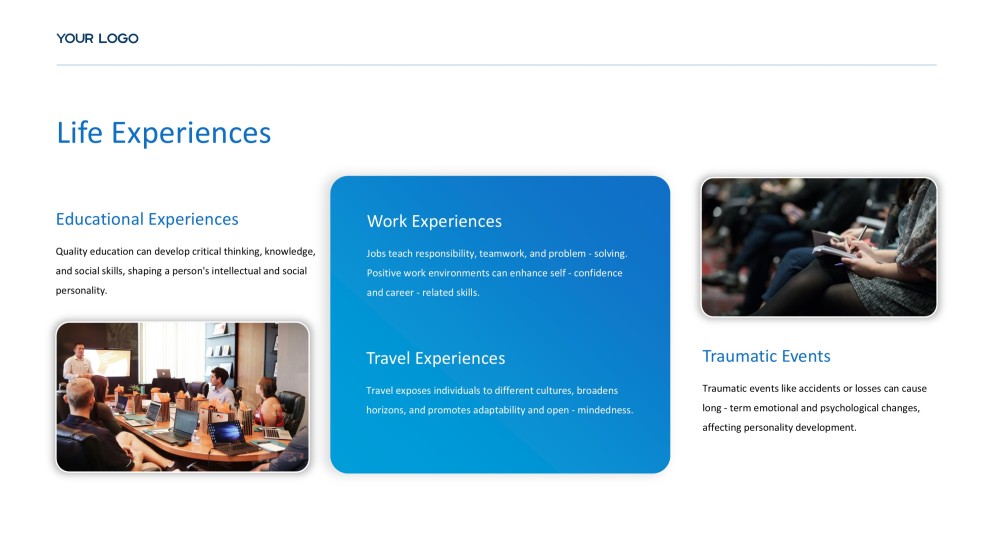 YOUR LOGO

Life Experiences

Educational Experiences

Quality education can develop critical thinking, knowledge, and social skills, shaping a person's intellectual and social personality.

Work Experiences

Jobs teach responsibility, teamwork, and problem - solving. Positive work environments can enhance self - confidence and career - related skills.

Travel Experiences

Travel exposes individuals to different cultures, broadens horizons, and promotes adaptability and open - mindedness.

Traumatic Events

Traumatic events like accidents or losses can cause long - term emotional and psychological changes, affecting personality development.